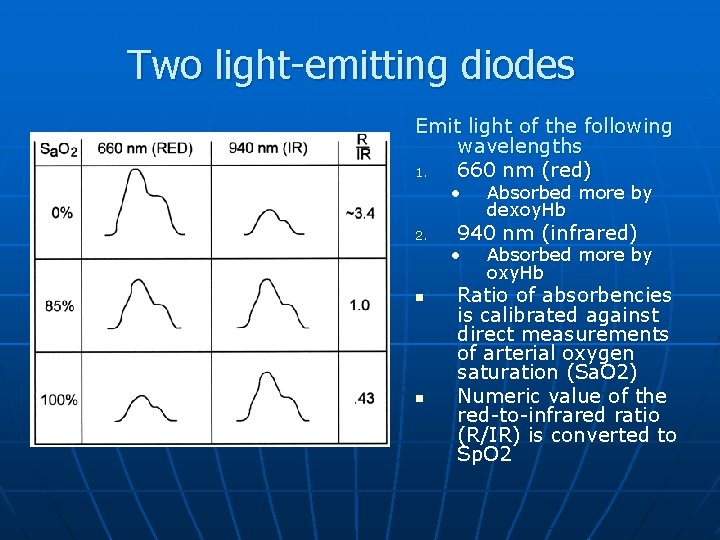 Two light-emitting diodes

| $SaO_2$ | 660 nm (RED) | 940 nm (IR) | $\frac{R}{IR}$ |
|---|---|---|---|
| 0% | | | ~3.4 |
| 85% | | | 1.0 |
| 100% | | | .43 |

Emit light of the following wavelengths

1. 660 nm (red)
• Absorbed more by dexoyHb
2. 940 nm (infrared)
• Absorbed more by oxyHb

▪ Ratio of absorbencies is calibrated against direct measurements of arterial oxygen saturation (SaO2)
▪ Numeric value of the red-to-infrared ratio (R/IR) is converted to SpO2